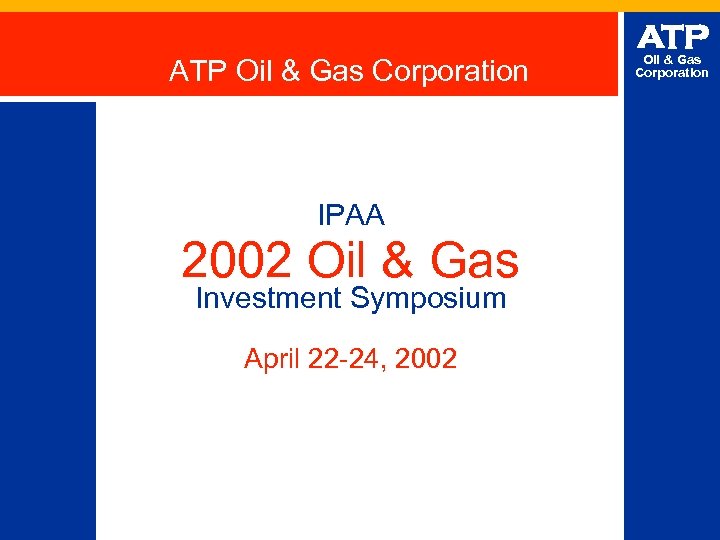 ATP Oil & Gas Corporation

ATP
Oil & Gas
Corporation

IPAA
2002 Oil & Gas
Investment Symposium

April 22-24, 2002